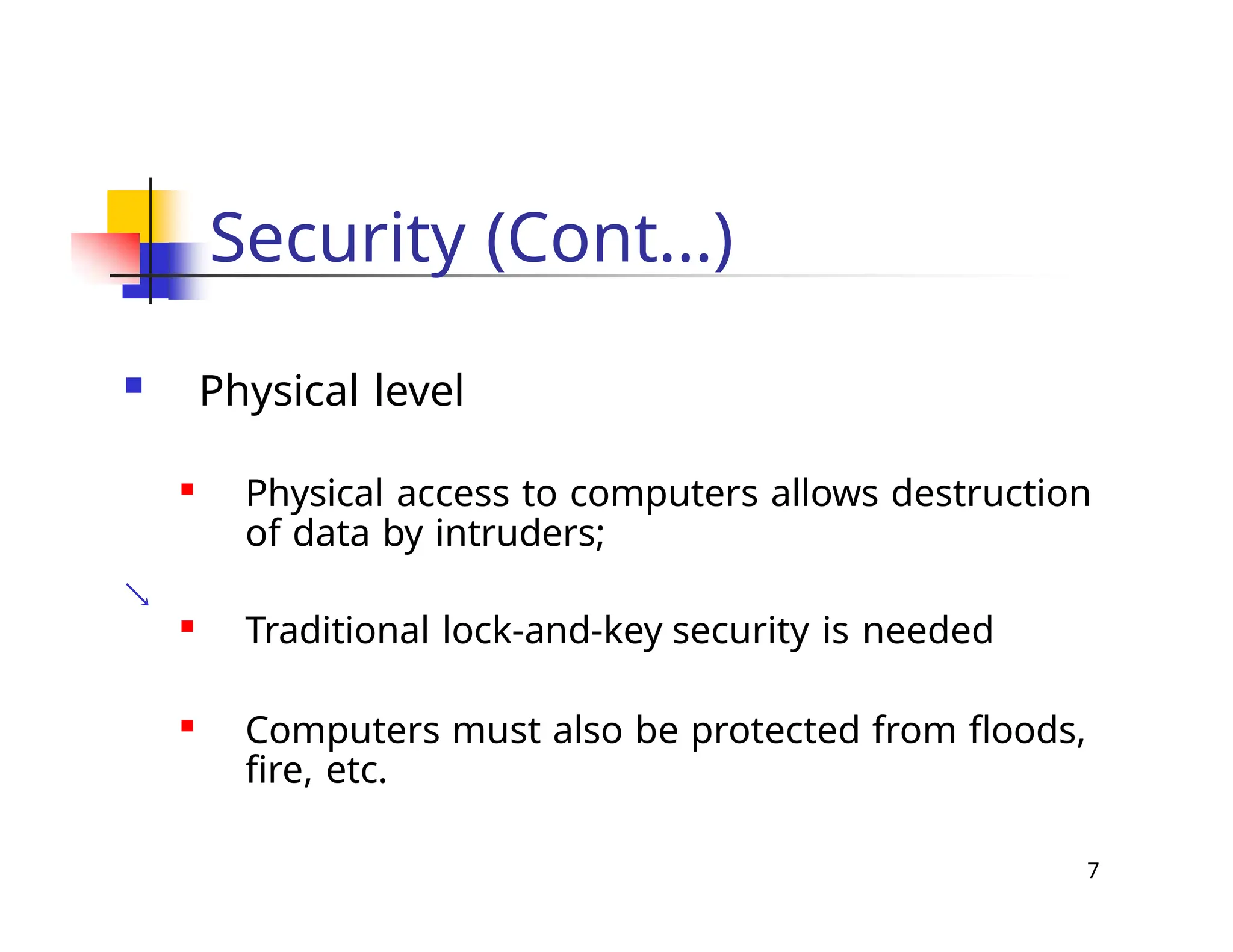 Security (Cont...)

Physical level

Physical access to computers allows destruction of data by intruders;

Traditional lock-and-key security is needed

Computers must also be protected from floods, fire, etc.

7